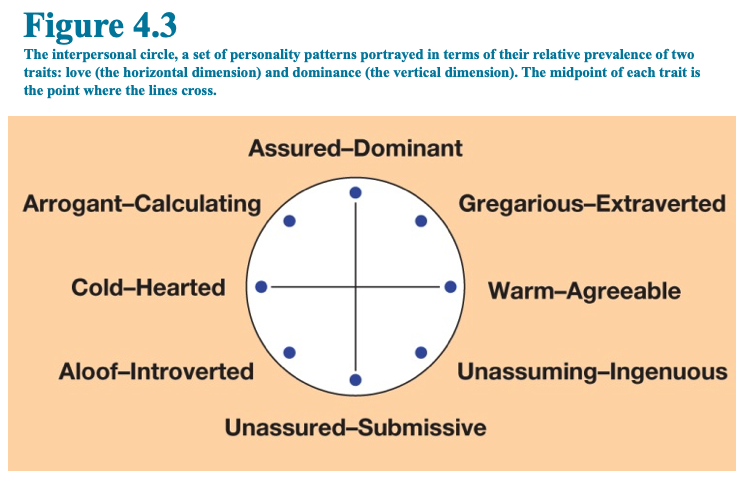 Figure 4.3

The interpersonal circle, a set of personality patterns portrayed in terms of their relative prevalence of two traits: love (the horizontal dimension) and dominance (the vertical dimension). The midpoint of each trait is the point where the lines cross.

Assured–Dominant

Arrogant–Calculating

Gregarious–Extraverted

Cold–Hearted

Warm–Agreeable

Aloof–Introverted

Unassuming–Ingenuous

Unassured–Submissive